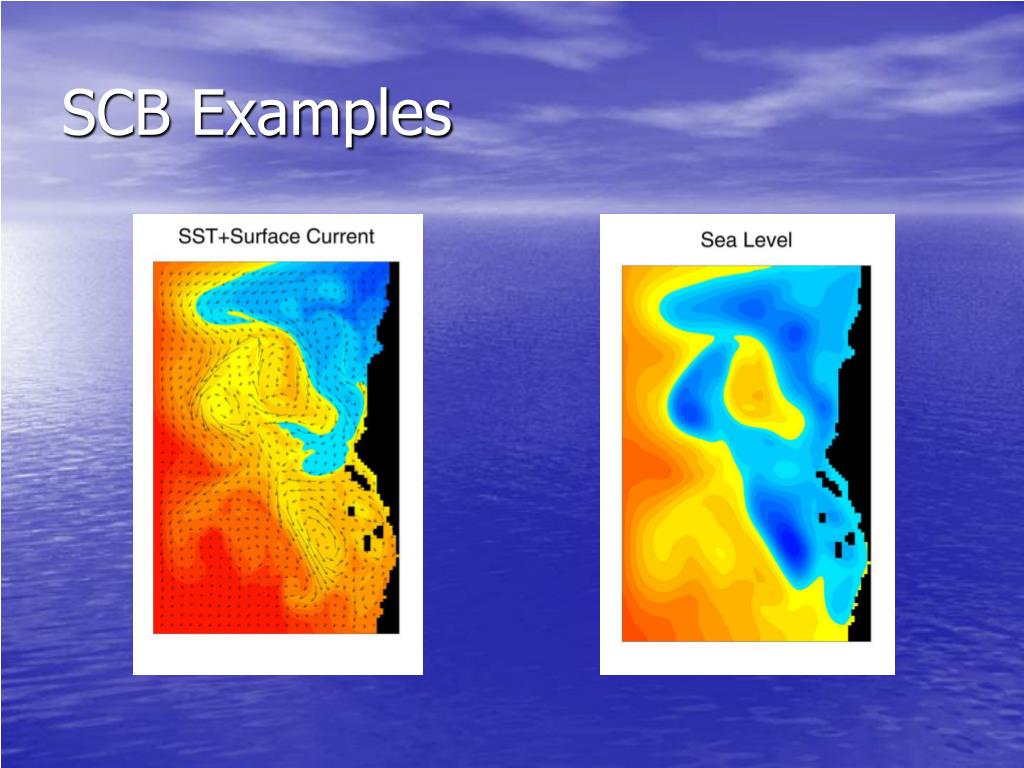 SCB Examples

SST+Surface Current

Sea Level